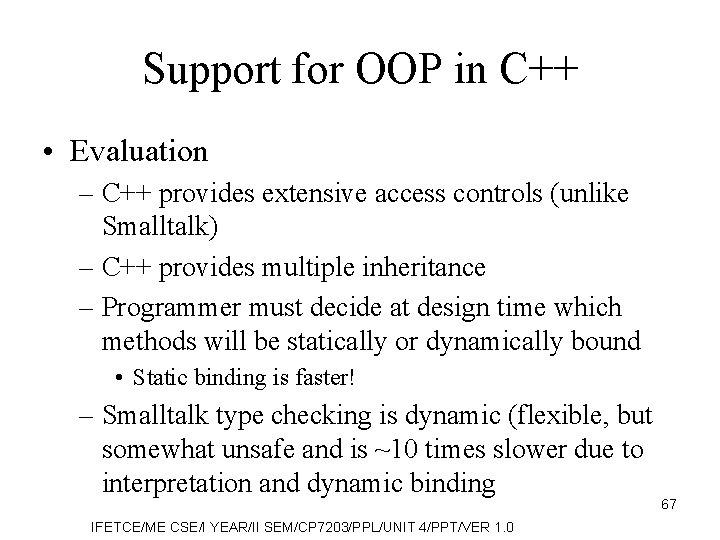 Support for OOP in C++

• Evaluation
– C++ provides extensive access controls (unlike Smalltalk)
– C++ provides multiple inheritance
– Programmer must decide at design time which methods will be statically or dynamically bound
• Static binding is faster!
– Smalltalk type checking is dynamic (flexible, but somewhat unsafe and is ~10 times slower due to interpretation and dynamic binding

67

IFETCE/ME CSE/I YEAR/II SEM/CP7203/PPL/UNIT 4/PPT/VER 1.0